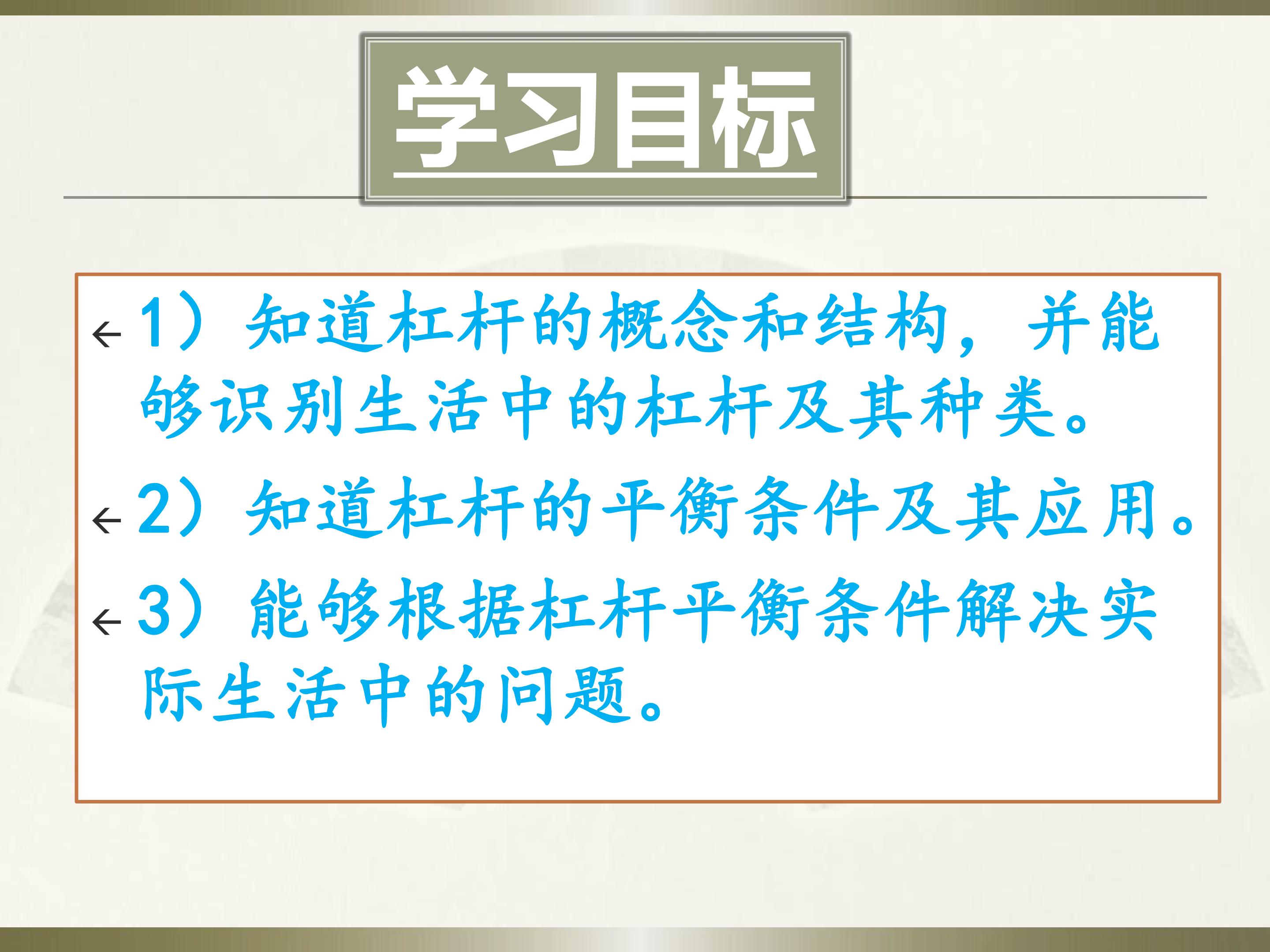 学习目标

← 1）知道杠杆的概念和结构，并能够识别生活中的杠杆及其种类。

← 2）知道杠杆的平衡条件及其应用。

← 3）能够根据杠杆平衡条件解决实际生活中的问题。